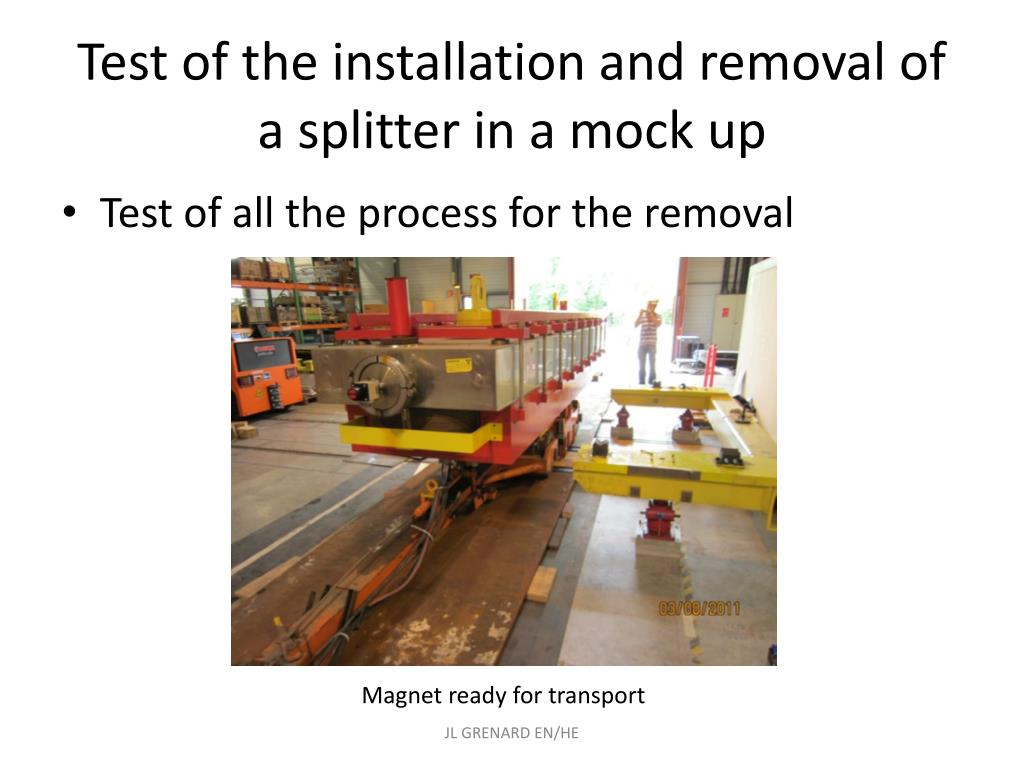 Test of the installation and removal of a splitter in a mock up

• Test of all the process for the removal

03/08/2011

Magnet ready for transport

JL GRENARD EN/HE